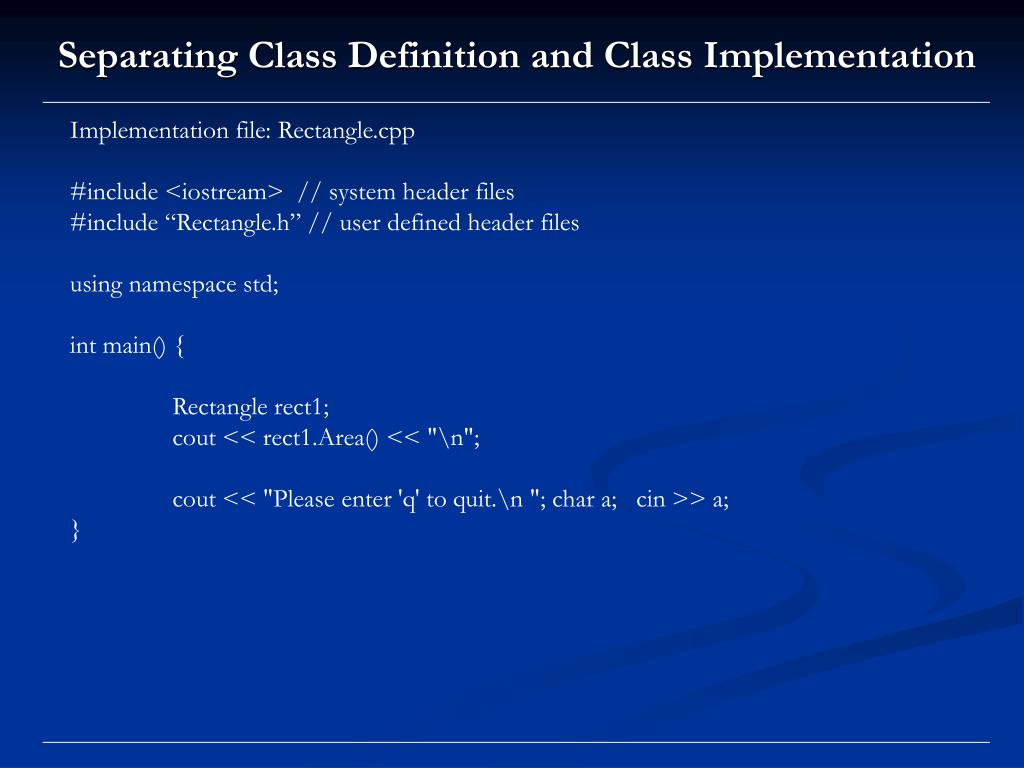 Separating Class Definition and Class Implementation

Implementation file: Rectangle.cpp

#include <iostream> // system header files
#include “Rectangle.h” // user defined header files

using namespace std;

int main() {

Rectangle rect1;
cout << rect1.Area() << "\n";

cout << "Please enter 'q' to quit.\n "; char a; cin >> a;
}